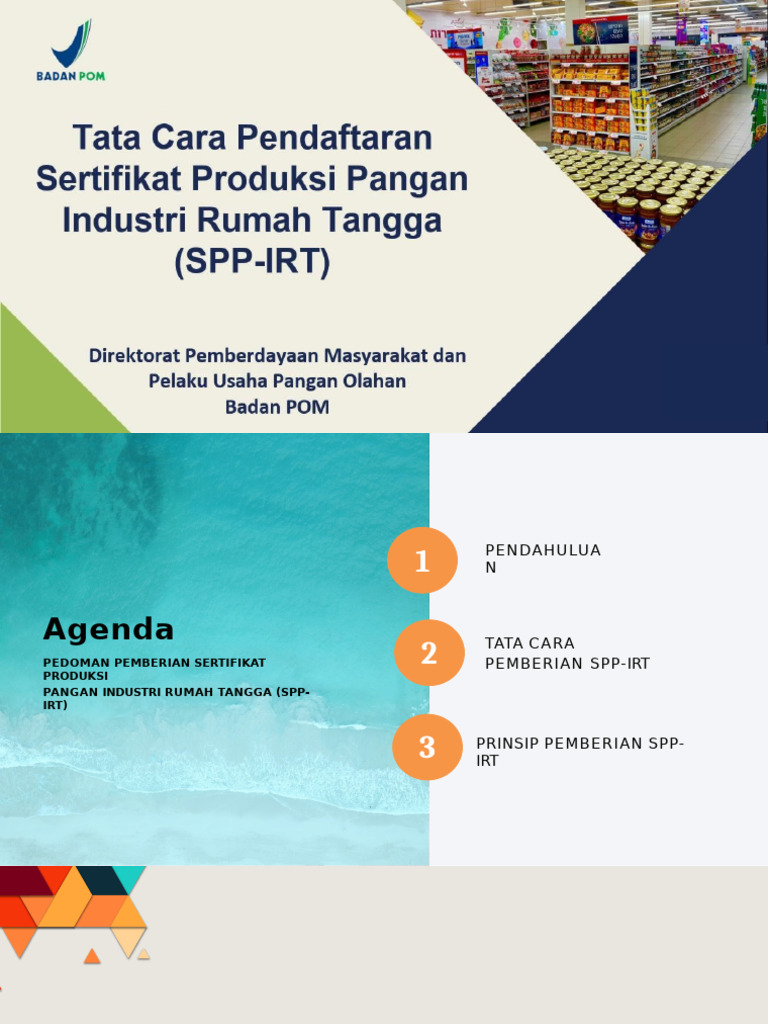 BADAN POM

Tata Cara Pendaftaran Sertifikat Produksi Pangan Industri Rumah Tangga (SPP-IRT)

Direktorat Pemberdayaan Masyarakat dan Pelaku Usaha Pangan Olahan
Badan POM

Agenda

PEDOMAN PEMBERIAN SERTIFIKAT PRODUKSI
PANGAN INDUSTRI RUMAH TANGGA (SPP-IRT)

1 PENDAHULUAN

2 TATA CARA PEMBERIAN SPP-IRT

3 PRINSIP PEMBERIAN SPP-IRT